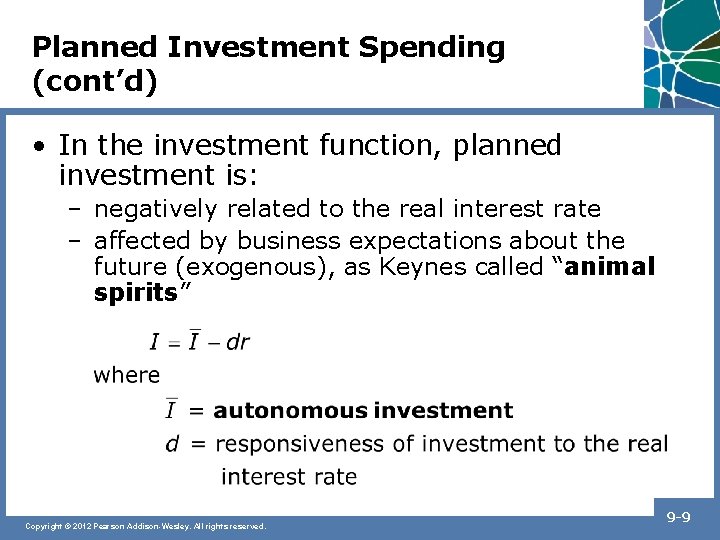 Planned Investment Spending (cont'd)

• In the investment function, planned investment is:
– negatively related to the real interest rate
– affected by business expectations about the future (exogenous), as Keynes called "**animal spirits**"

$I = \bar{I} - dr$

where

$\bar{I}$ = **autonomous investment**

$d$ = responsiveness of investment to the real interest rate

Copyright © 2012 Pearson Addison-Wesley. All rights reserved.

9-9